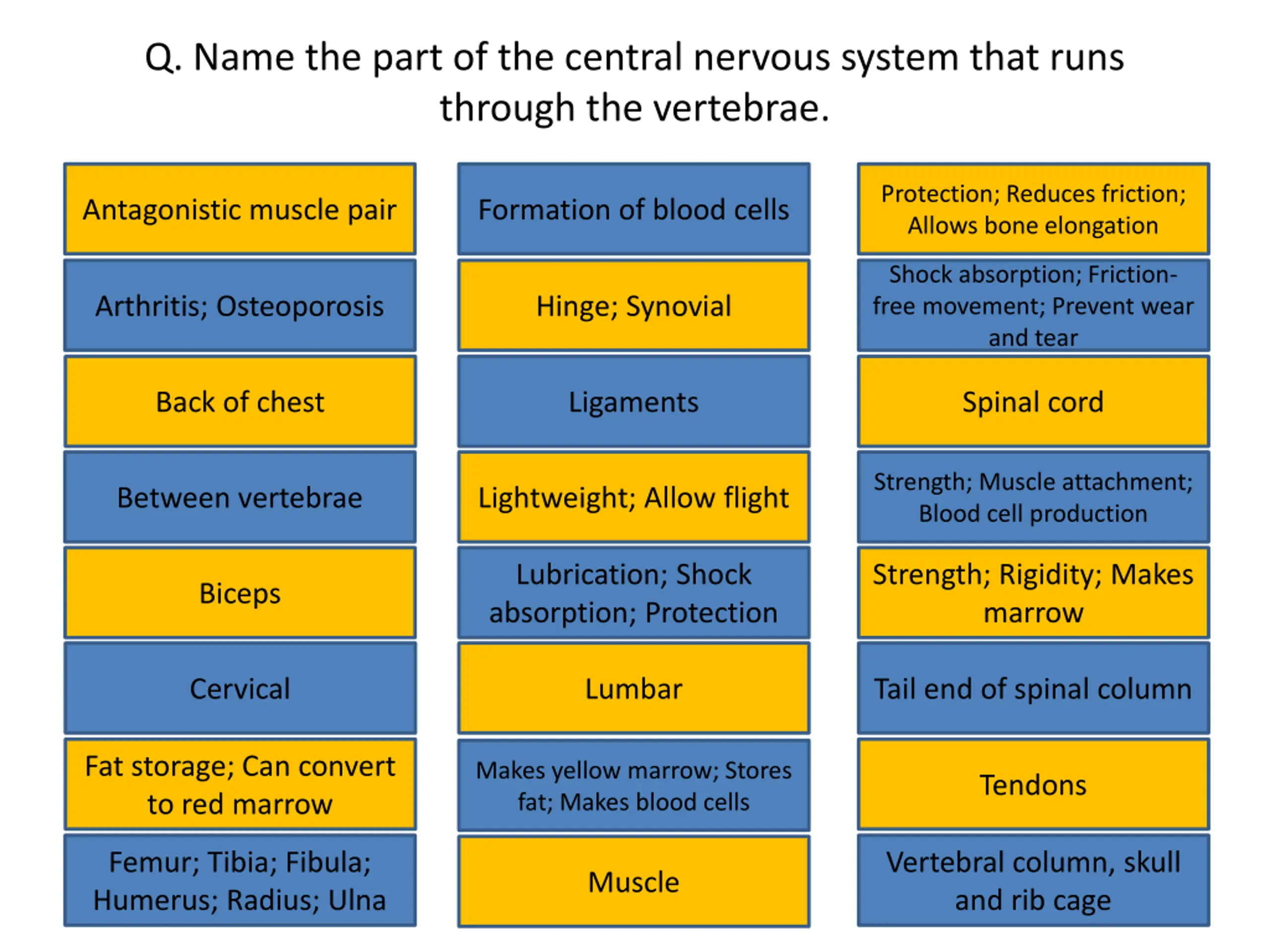 Q. Name the part of the central nervous system that runs through the vertebrae.

Antagonistic muscle pair

Arthritis; Osteoporosis

Back of chest

Between vertebrae

Biceps

Cervical

Fat storage; Can convert to red marrow

Femur; Tibia; Fibula; Humerus; Radius; Ulna

Formation of blood cells

Hinge; Synovial

Ligaments

Lightweight; Allow flight

Lubrication; Shock absorption; Protection

Lumbar

Makes yellow marrow; Stores fat; Makes blood cells

Muscle

Protection; Reduces friction; Allows bone elongation

Shock absorption; Friction-free movement; Prevent wear and tear

Spinal cord

Strength; Muscle attachment; Blood cell production

Strength; Rigidity; Makes marrow

Tail end of spinal column

Tendons

Vertebral column, skull and rib cage